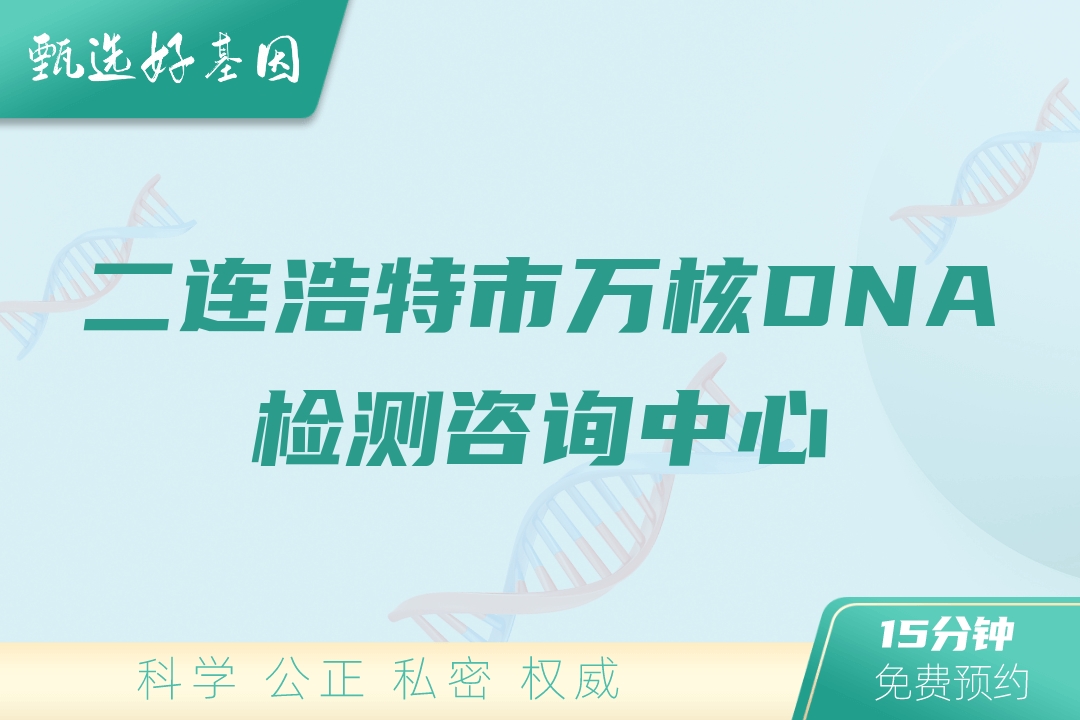 甄选好基因

二连浩特市万核DNA检测咨询中心

科学 公正 私密 权威

15分钟
免费预约